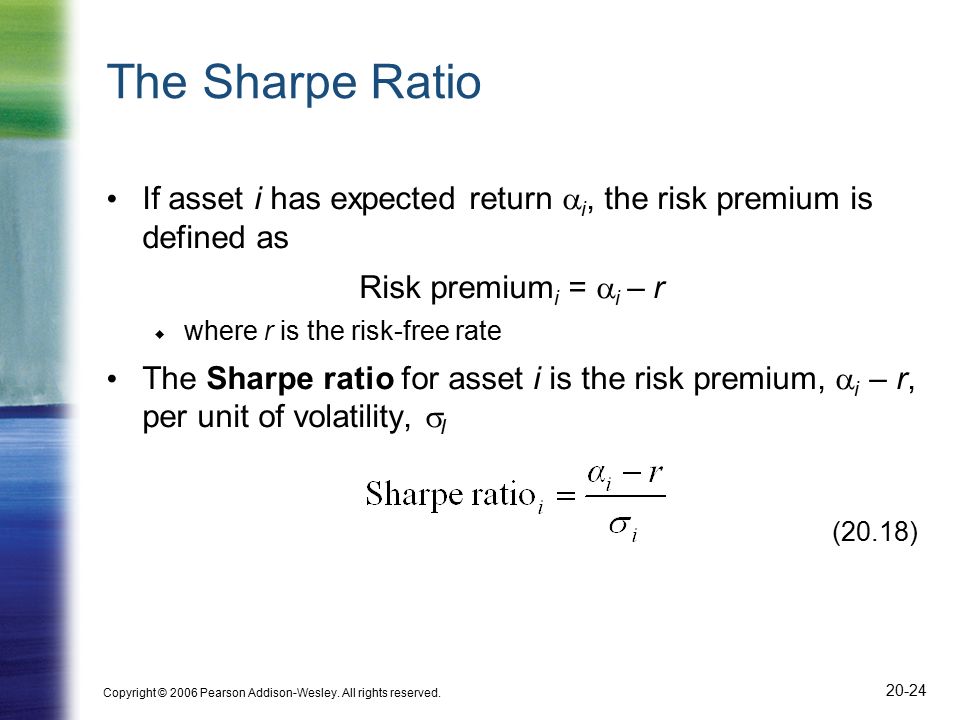 The Sharpe Ratio

• If asset $i$ has expected return $\alpha_i$, the risk premium is defined as

Risk premium$_i$ = $\alpha_i - r$

◆ where $r$ is the risk-free rate

• The **Sharpe ratio** for asset $i$ is the risk premium, $\alpha_i - r$, per unit of volatility, $\sigma_I$

$\text{Sharpe ratio}_i = \frac{\alpha_i - r}{\sigma_i}$ (20.18)

Copyright © 2006 Pearson Addison-Wesley. All rights reserved.

20-24